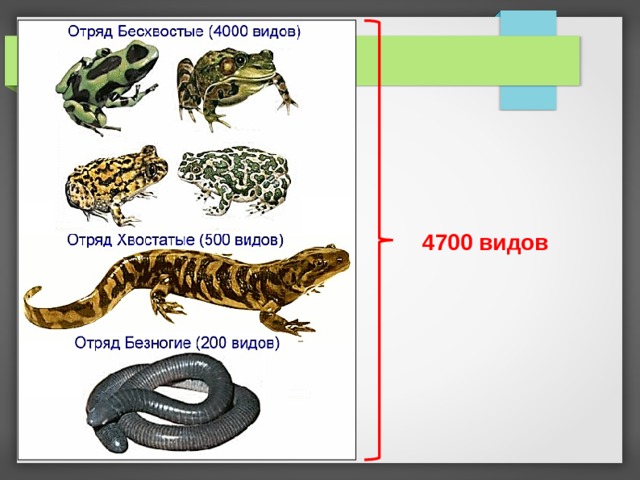 Отряд Бесхвостые (4000 видов)

Отряд Хвостатые (500 видов)

Отряд Безногие (200 видов)

4700 видов